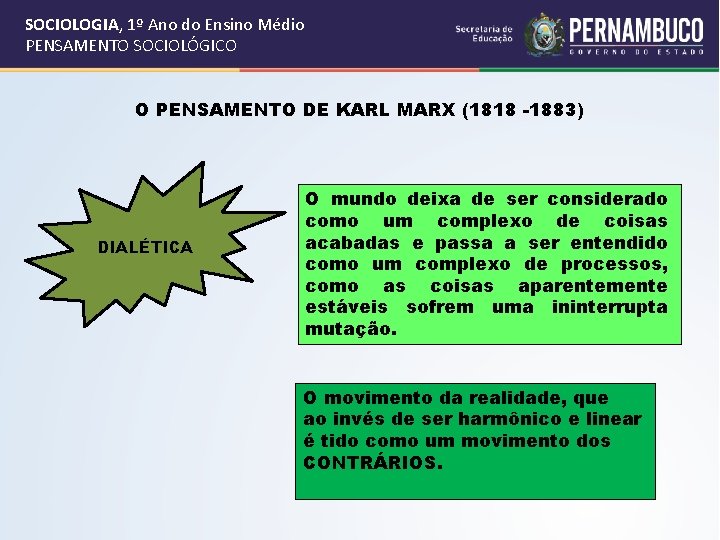 SOCIOLOGIA, 1º Ano do Ensino Médio
PENSAMENTO SOCIOLÓGICO

Secretaria de Educação
PERNAMBUCO
GOVERNO DO ESTADO

O PENSAMENTO DE KARL MARX (1818 -1883)

DIALÉTICA

O mundo deixa de ser considerado como um complexo de coisas acabadas e passa a ser entendido como um complexo de processos, como as coisas aparentemente estáveis sofrem uma ininterrupta mutação.

O movimento da realidade, que ao invés de ser harmônico e linear é tido como um movimento dos CONTRÁRIOS.